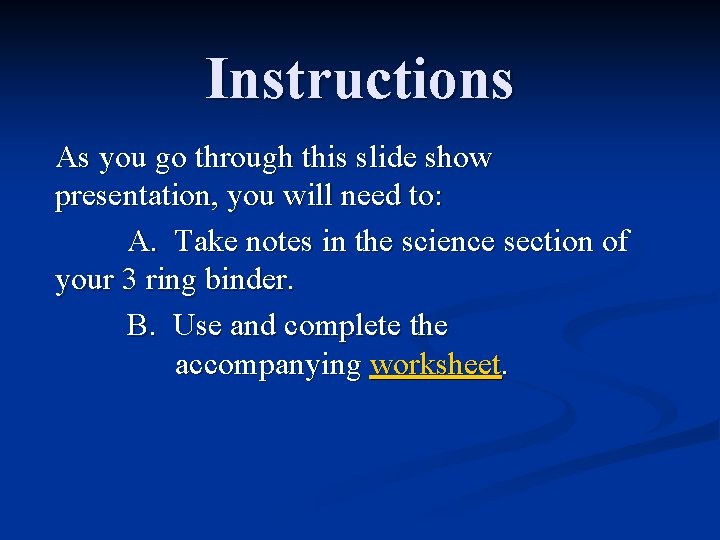 Instructions

As you go through this slide show presentation, you will need to:

A. Take notes in the science section of your 3 ring binder.

B. Use and complete the accompanying worksheet.